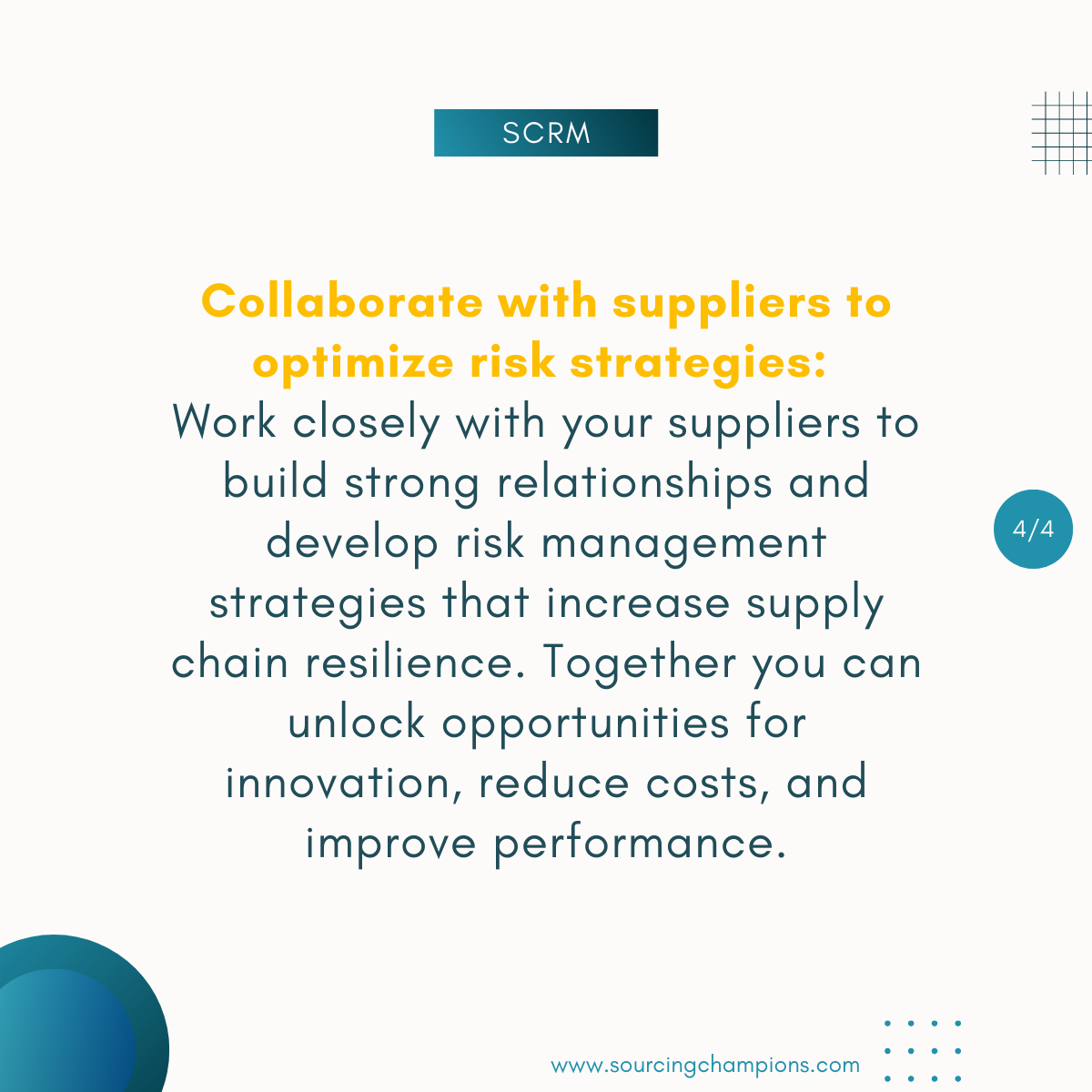 SCRM

Collaborate with suppliers to optimize risk strategies:
Work closely with your suppliers to build strong relationships and develop risk management strategies that increase supply chain resilience. Together you can unlock opportunities for innovation, reduce costs, and improve performance.

4/4

www.sourcingchampions.com